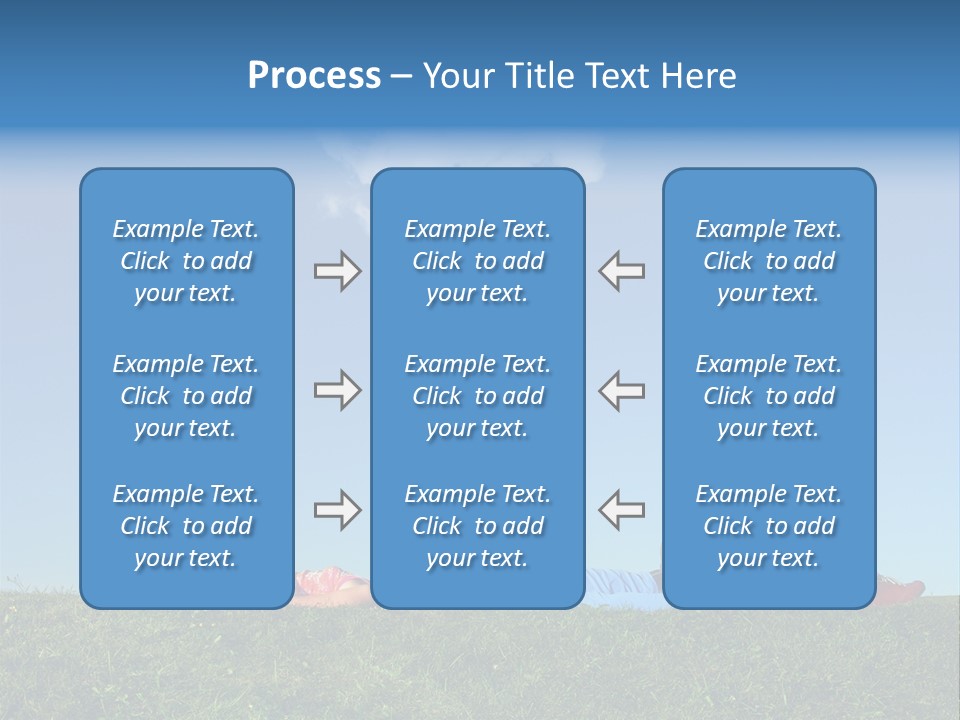 Process – Your Title Text Here

Example Text. Click to add your text.

Example Text. Click to add your text.

Example Text. Click to add your text.

Example Text. Click to add your text.

Example Text. Click to add your text.

Example Text. Click to add your text.

Example Text. Click to add your text.

Example Text. Click to add your text.

Example Text. Click to add your text.